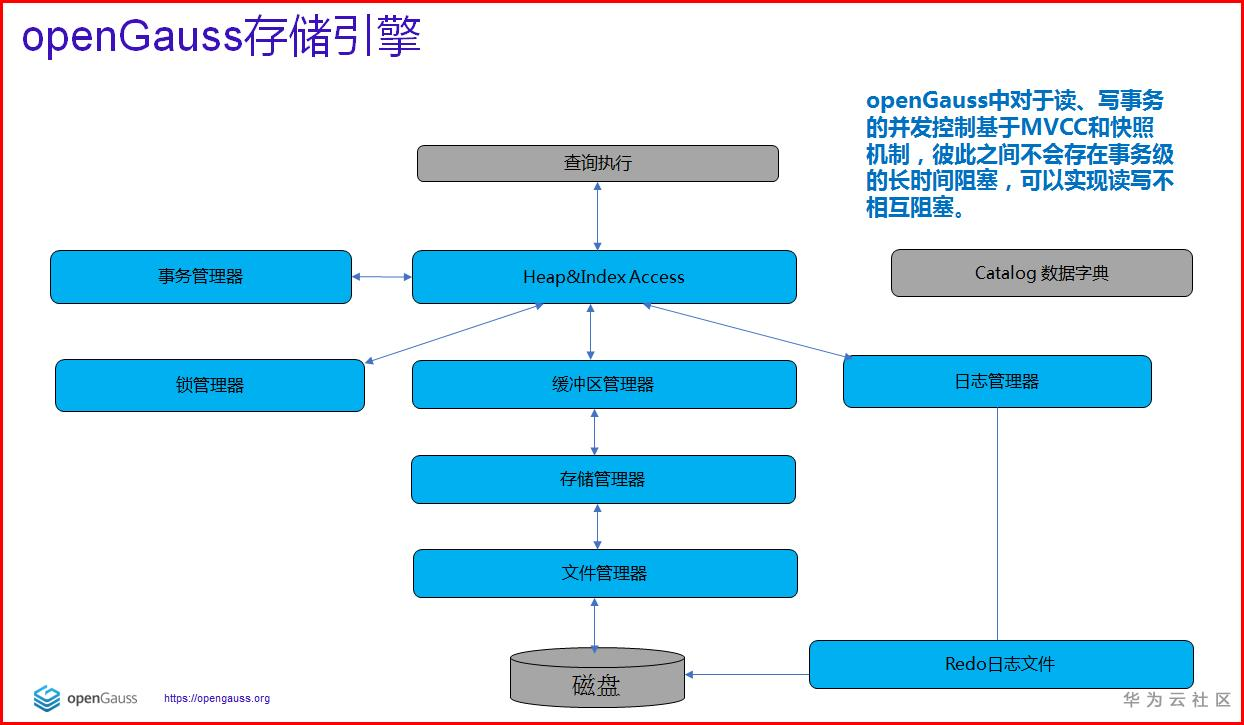 openGauss存储引擎

openGauss中对于读、写事务的并发控制基于MVCC和快照机制，彼此之间不会存在事务级的长时间阻塞，可以实现读写不相互阻塞。

查询执行

事务管理器

Heap&Index Access

Catalog 数据字典

锁管理器

缓冲区管理器

日志管理器

存储管理器

文件管理器

磁盘

Redo日志文件

openGauss https://opengauss.org

华为云社区